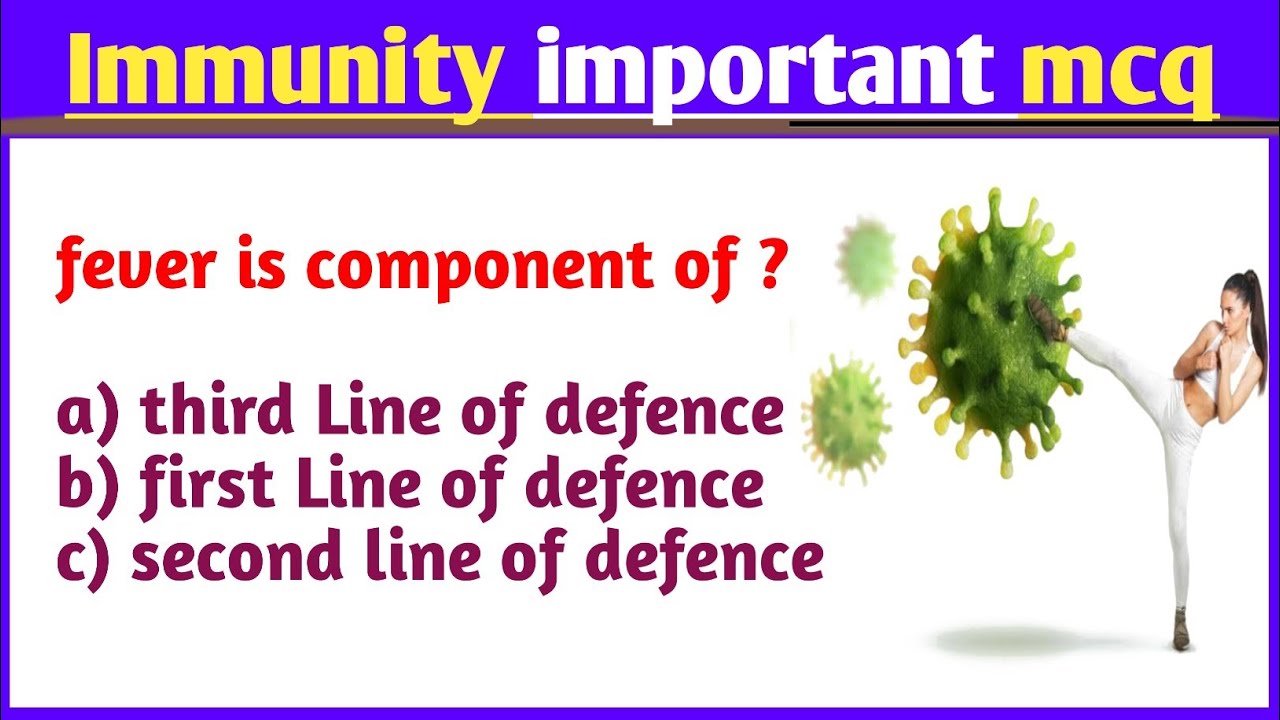 Immunity important mcq

fever is component of ?

a) third Line of defence
b) first Line of defence
c) second line of defence